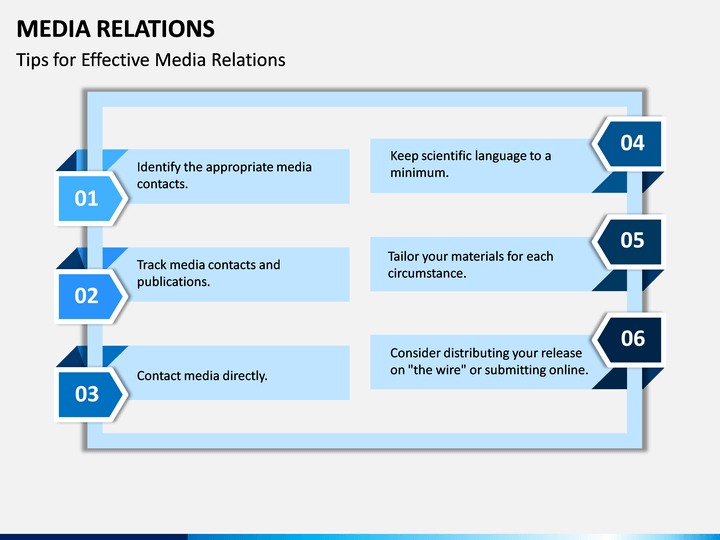 MEDIA RELATIONS

Tips for Effective Media Relations

01

Identify the appropriate media contacts.

02

Track media contacts and publications.

03

Contact media directly.

04

Keep scientific language to a minimum.

05

Tailor your materials for each circumstance.

06

Consider distributing your release on "the wire" or submitting online.